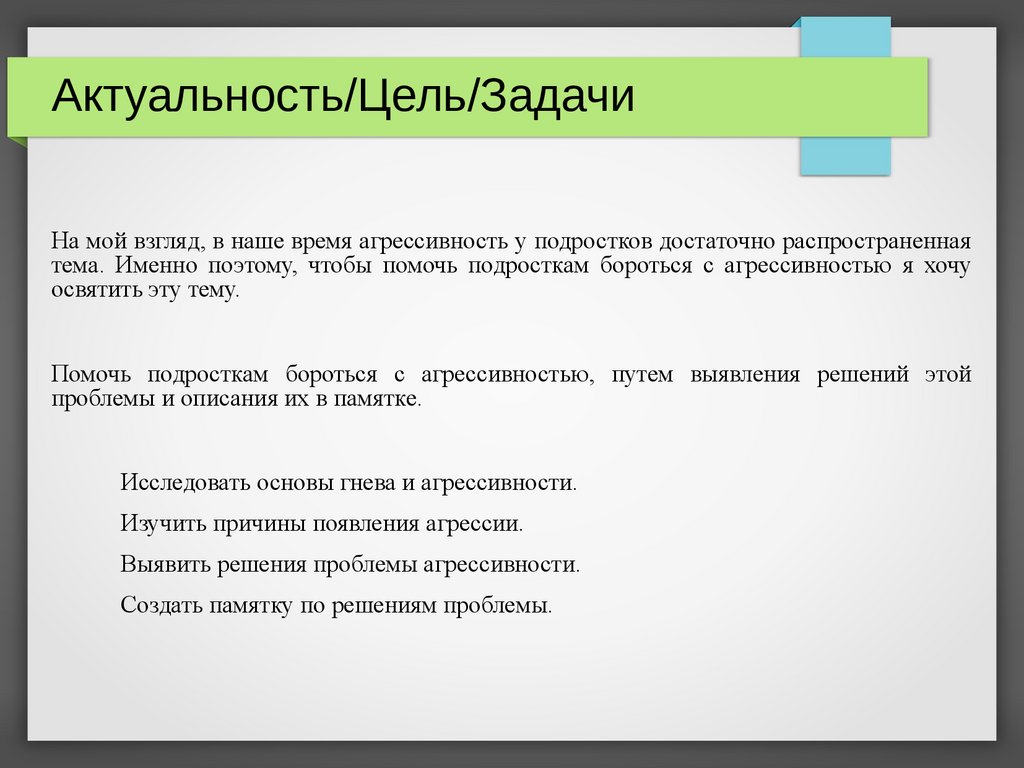 Актуальность/Цель/Задачи

На мой взгляд, в наше время агрессивность у подростков достаточно распространенная тема. Именно поэтому, чтобы помочь подросткам бороться с агрессивностью я хочу освятить эту тему.

Помочь подросткам бороться с агрессивностью, путем выявления решений этой проблемы и описания их в памятке.

Исследовать основы гнева и агрессивности.

Изучить причины появления агрессии.

Выявить решения проблемы агрессивности.

Создать памятку по решениям проблемы.